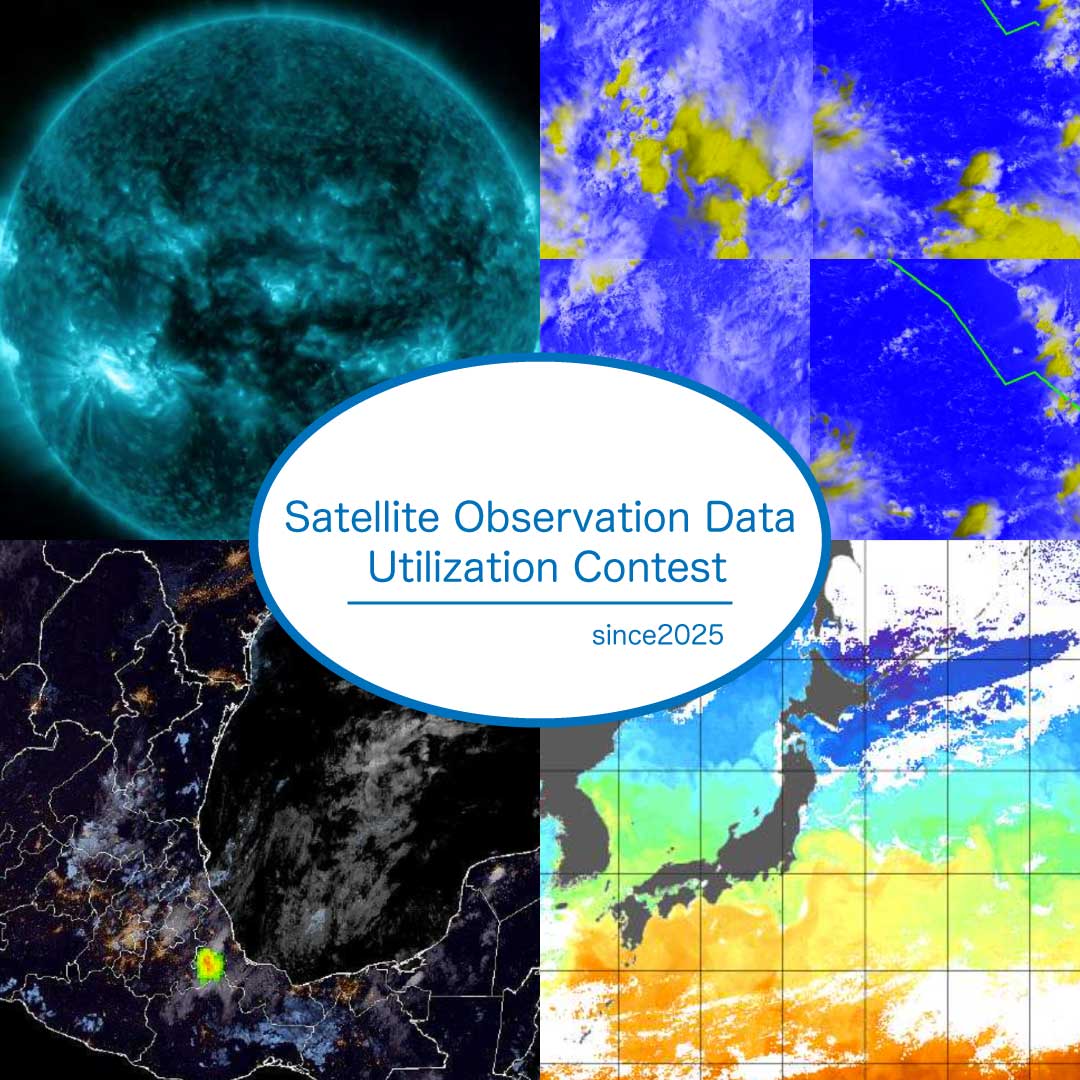 Satellite Observation Data Utilization Contest

since2025